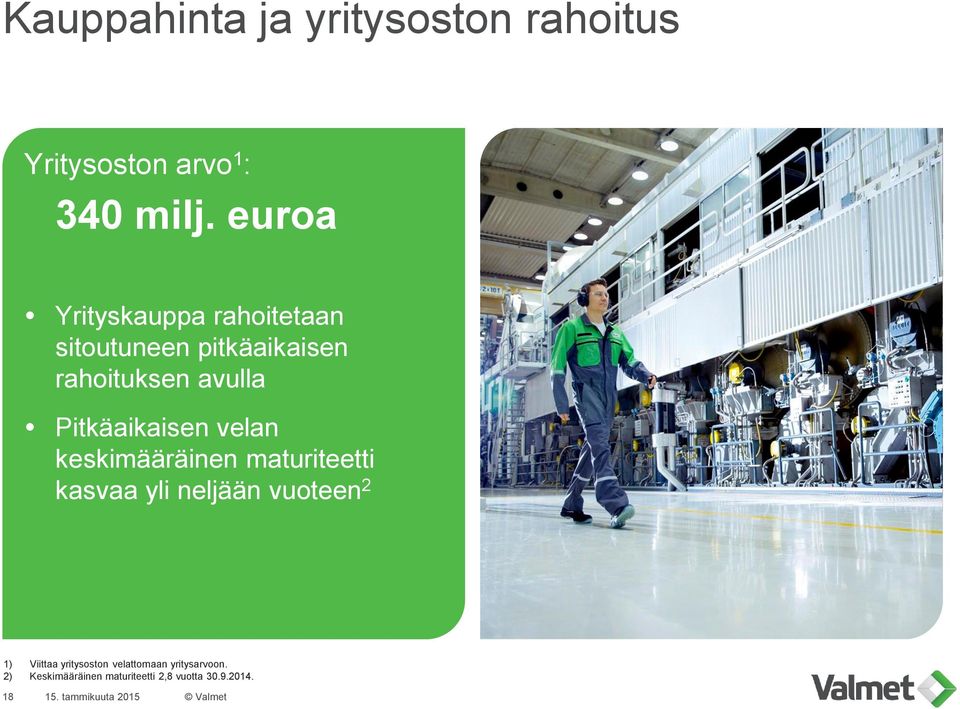 Kauppahinta ja yritysoston rahoitus

Yritysoston arvo$^1$:

340 milj. euroa

• Yrityskauppa rahoitetaan sitoutuneen pitkäaikaisen rahoituksen avulla

• Pitkäaikaisen velan keskimääräinen maturiteetti kasvaa yli neljään vuoteen$^2$

1) Viittaa yritysoston velattomaan yritysarvoon.
2) Keskimääräinen maturiteetti 2,8 vuotta 30.9.2014.

18 15. tammikuuta 2015 © Valmet

Valmet